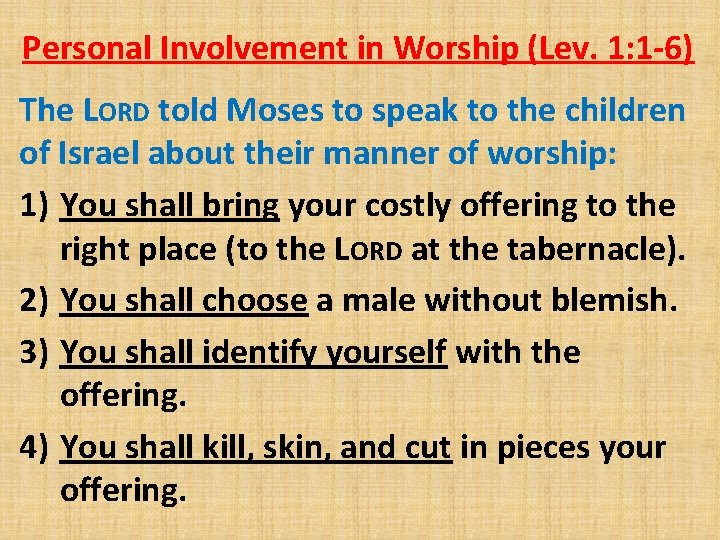 Personal Involvement in Worship (Lev. 1:1-6)

The LORD told Moses to speak to the children of Israel about their manner of worship:

1) You shall bring your costly offering to the right place (to the LORD at the tabernacle).

2) You shall choose a male without blemish.

3) You shall identify yourself with the offering.

4) You shall kill, skin, and cut in pieces your offering.